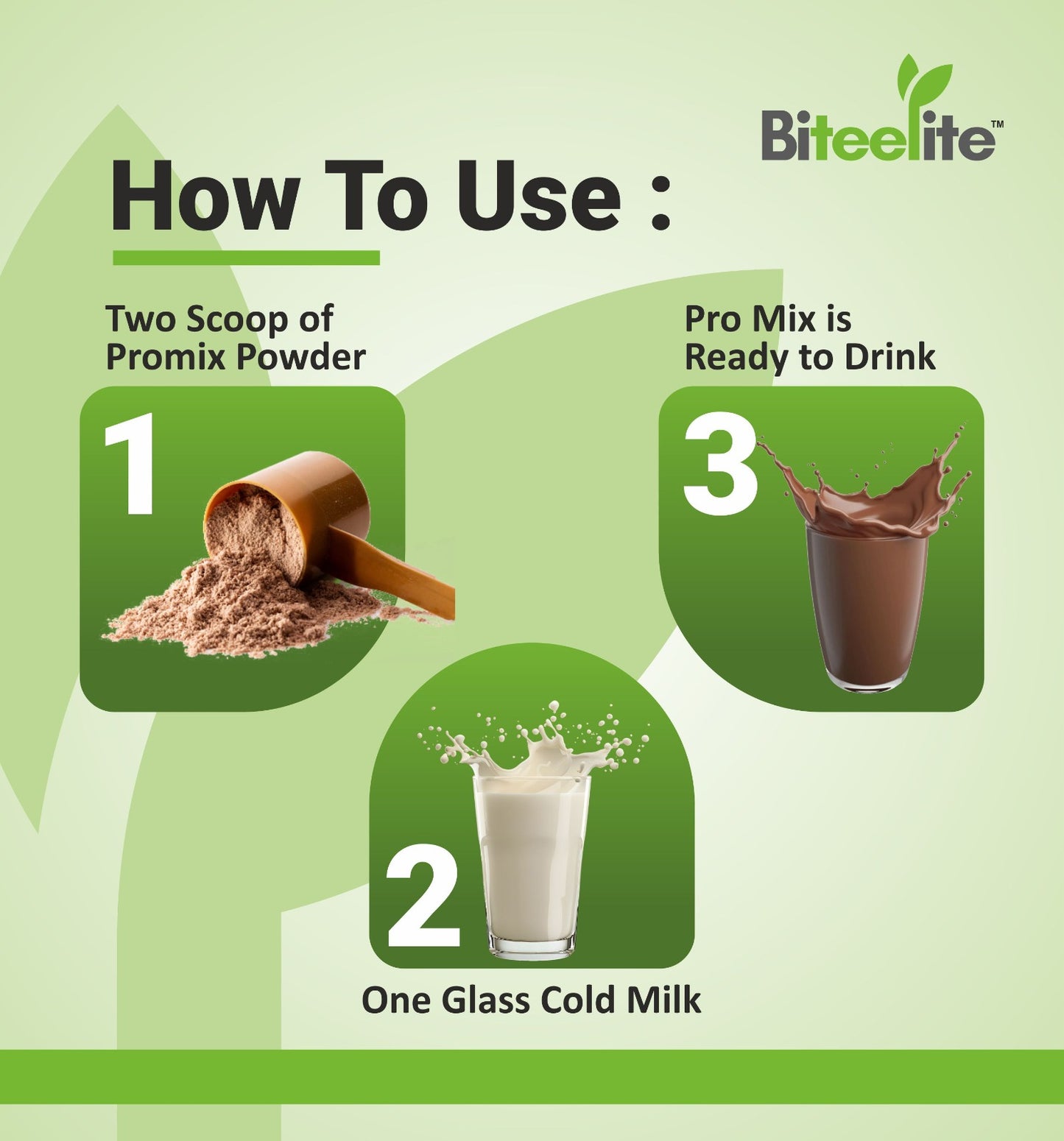 Biteelite™

How To Use :

Two Scoop of Promix Powder

1

Pro Mix is Ready to Drink

3

2

One Glass Cold Milk